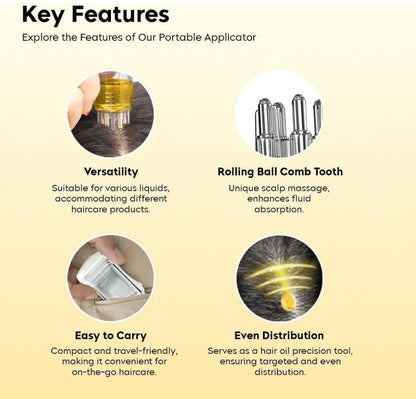 Key Features

Explore the Features of Our Portable Applicator

Versatility

Suitable for various liquids, accommodating different haircare products.

Rolling Ball Comb Tooth

Unique scalp massage, enhances fluid absorption.

Easy to Carry

Compact and travel-friendly, making it convenient for on-the-go haircare.

Even Distribution

Serves as a hair oil precision tool, ensuring targeted and even distribution.